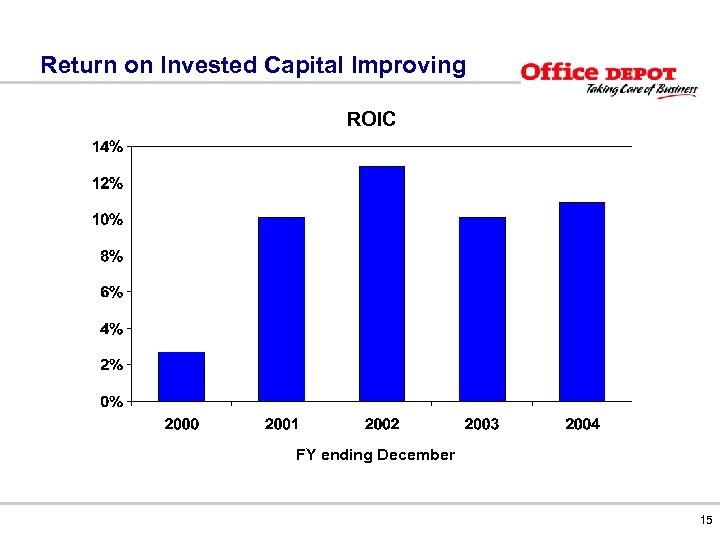 Return on Invested Capital Improving

Office DEPOT
Taking Care of Business

ROIC

14%
12%
10%
8%
6%
4%
2%
0%

2000
2001
2002
2003
2004

FY ending December

15